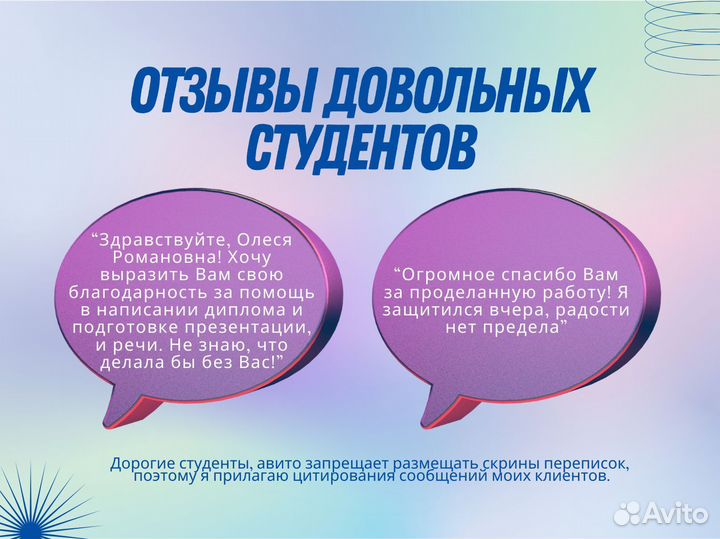 ОТЗЫВЫ ДОВОЛЬНЫХ СТУДЕНТОВ

“Здравствуйте, Олеся Романовна! Хочу выразить Вам свою благодарность за помощь в написании диплома и подготовке презентации, и речи. Не знаю, что делала бы без Вас!”

“Огромное спасибо Вам за проделанную работу! Я защитился вчера, радости нет предела”

Дорогие студенты, авито запрещает размещать скрины переписок, поэтому я прилагаю цитирования сообщений моих клиентов.

Avito